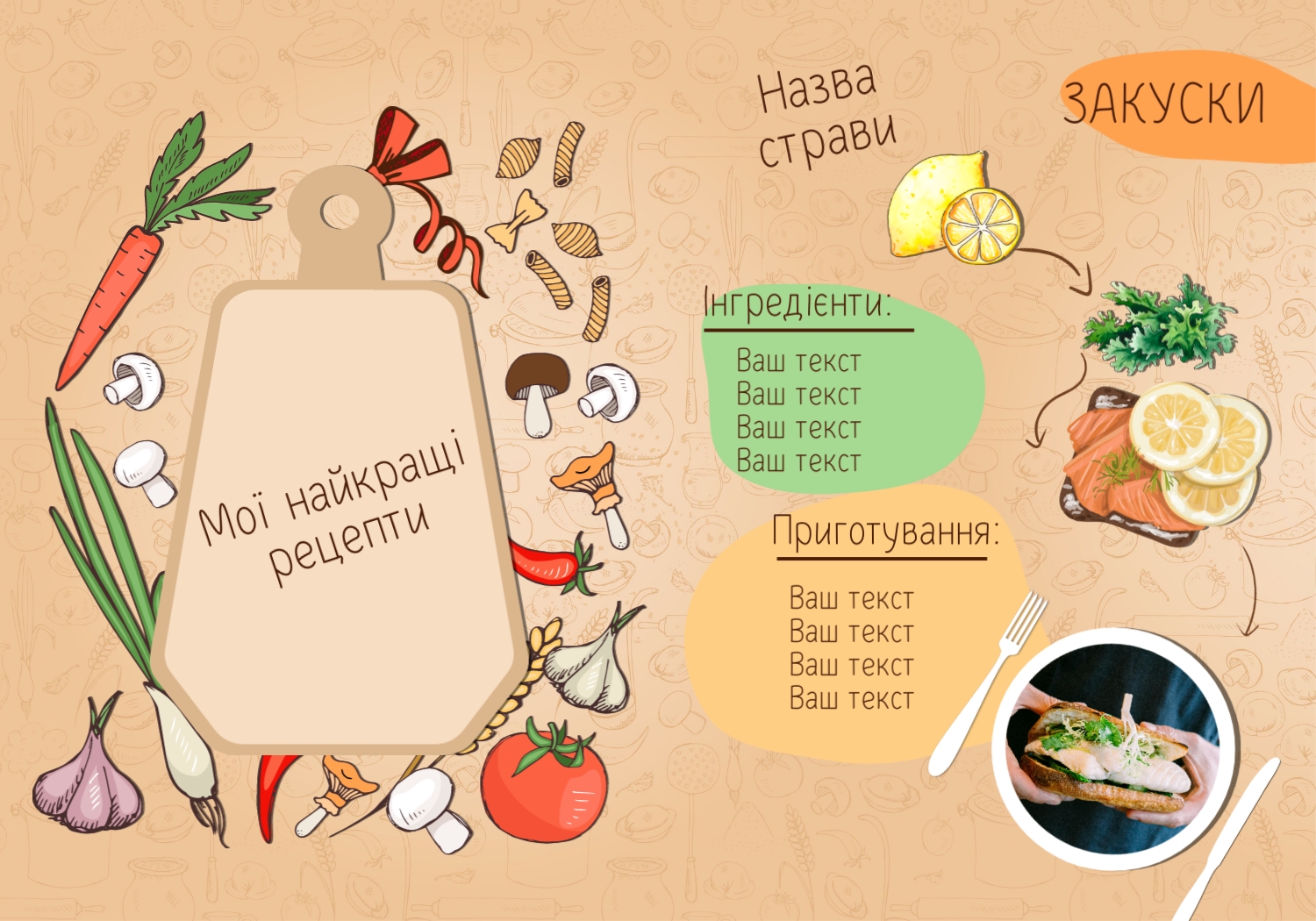 Мої найкращі рецепти

Назва страви

ЗАКУСКИ

Інгредієнти:

Ваш текст
Ваш текст
Ваш текст
Ваш текст

Приготування:

Ваш текст
Ваш текст
Ваш текст
Ваш текст